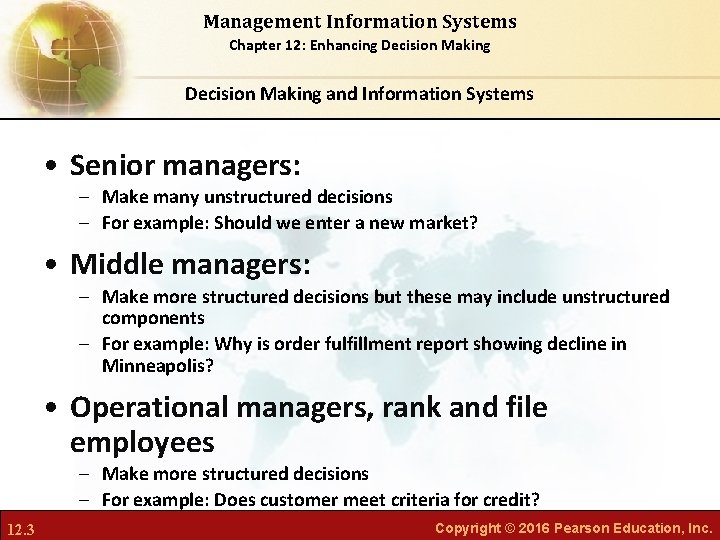 Management Information Systems
Chapter 12: Enhancing Decision Making

Decision Making and Information Systems

• Senior managers:
– Make many unstructured decisions
– For example: Should we enter a new market?

• Middle managers:
– Make more structured decisions but these may include unstructured components
– For example: Why is order fulfillment report showing decline in Minneapolis?

• Operational managers, rank and file employees
– Make more structured decisions
– For example: Does customer meet criteria for credit?

12.3

Copyright © 2016 Pearson Education, Inc.